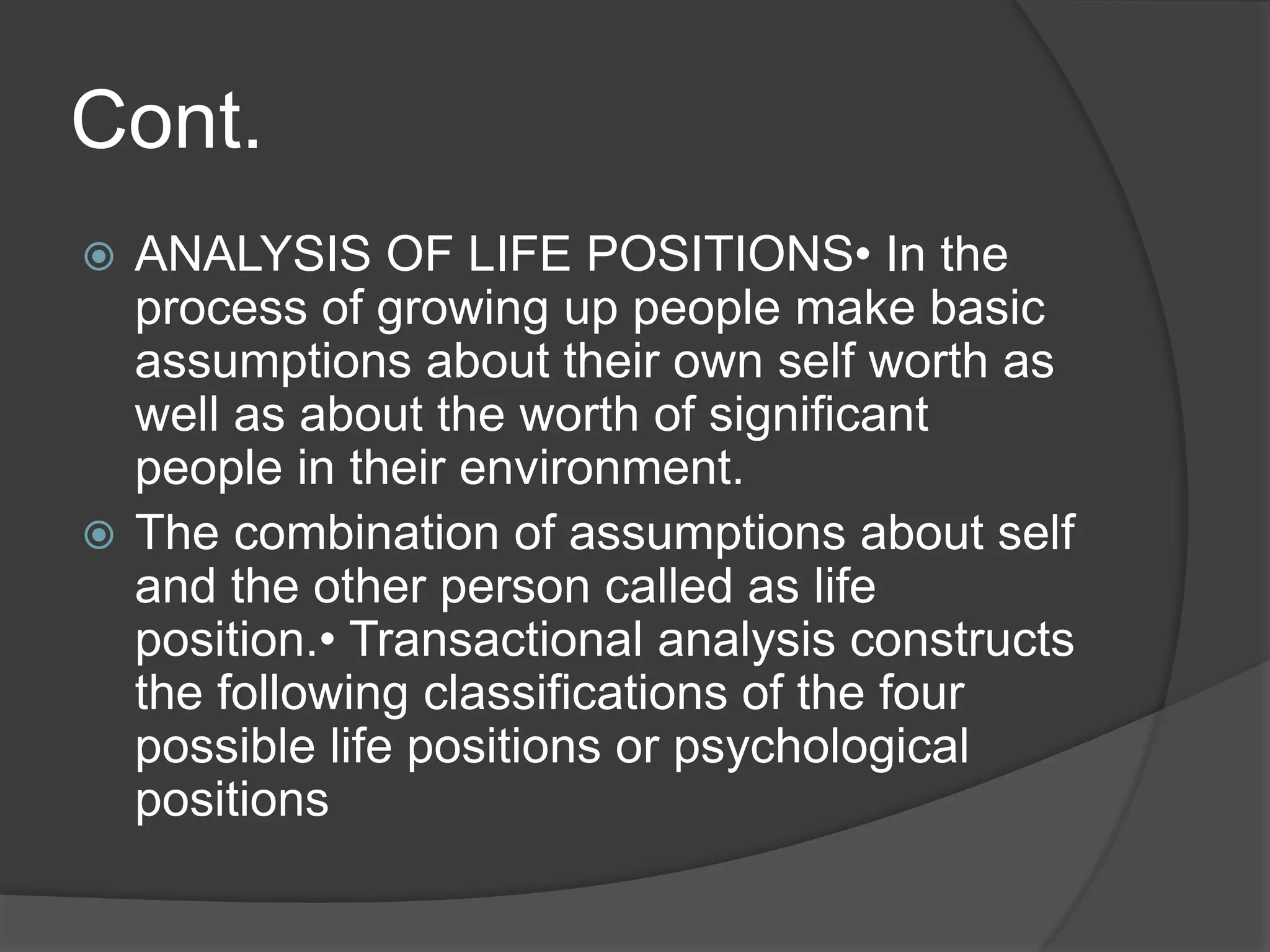 Cont.

ANALYSIS OF LIFE POSITIONS• In the process of growing up people make basic assumptions about their own self worth as well as about the worth of significant people in their environment.

The combination of assumptions about self and the other person called as life position.• Transactional analysis constructs the following classifications of the four possible life positions or psychological positions